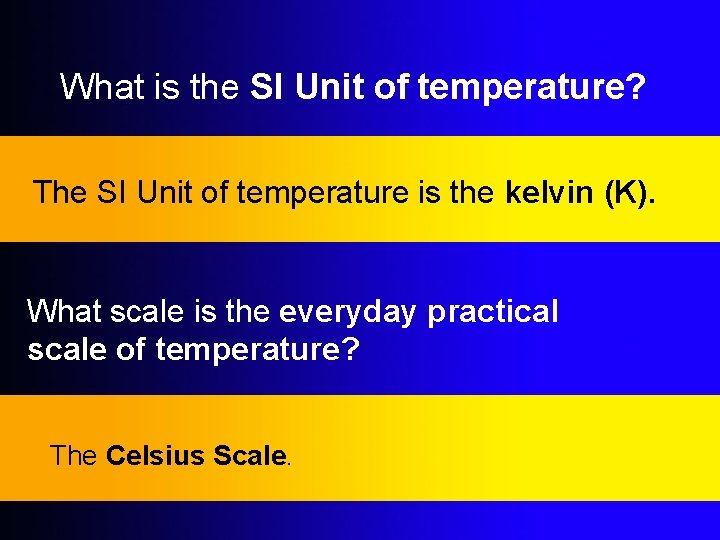 What is the SI Unit of temperature?

The SI Unit of temperature is the kelvin (K).

What scale is the everyday practical scale of temperature?

The Celsius Scale.